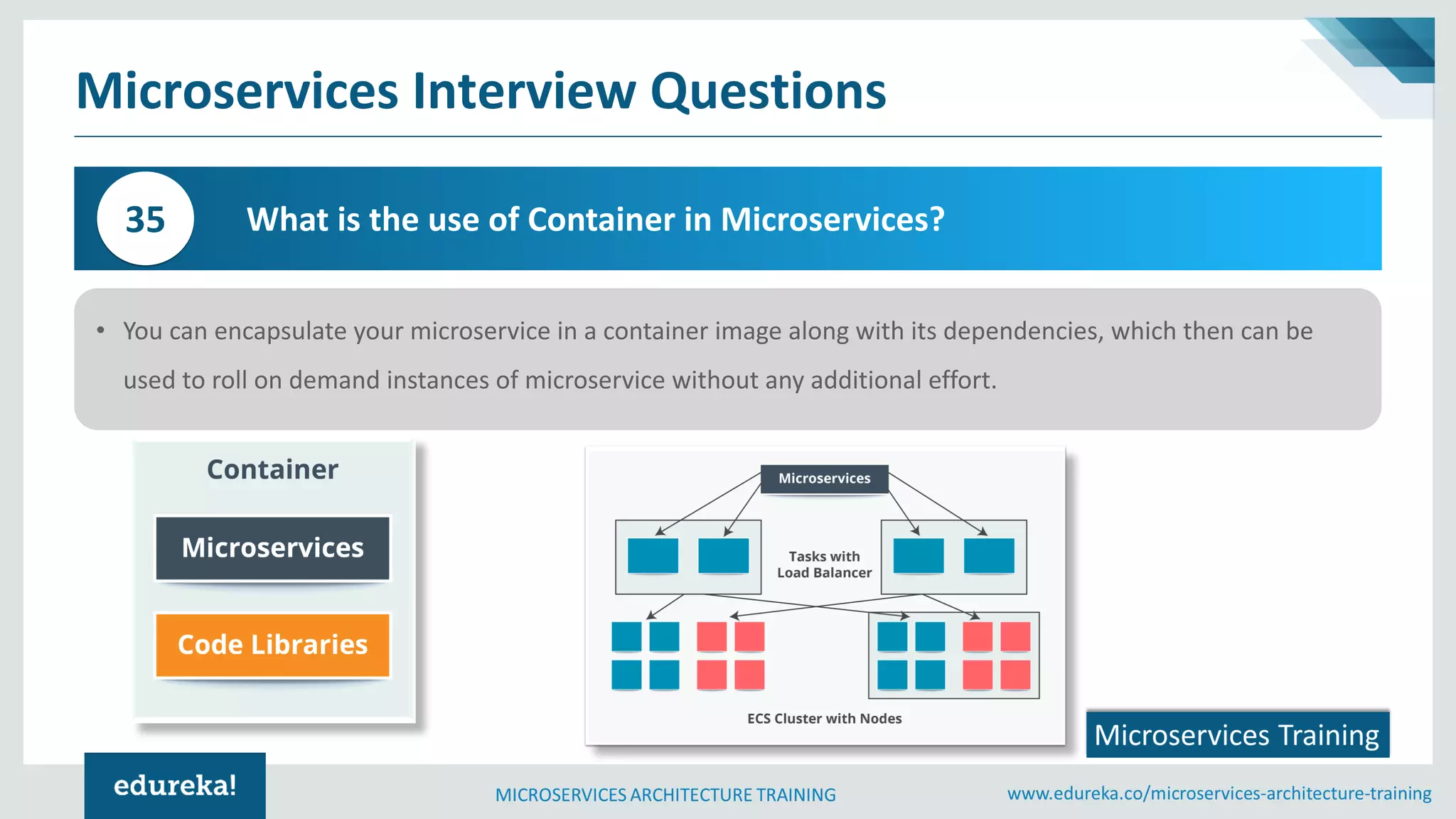 Microservices Interview Questions

35

What is the use of Container in Microservices?

• You can encapsulate your microservice in a container image along with its dependencies, which then can be used to roll on demand instances of microservice without any additional effort.

Container

Microservices

Code Libraries

Microservices

Tasks with Load Balancer

ECS Cluster with Nodes

Microservices Training

edureka!

MICROSERVICES ARCHITECTURE TRAINING

www.edureka.co/microservices-architecture-training